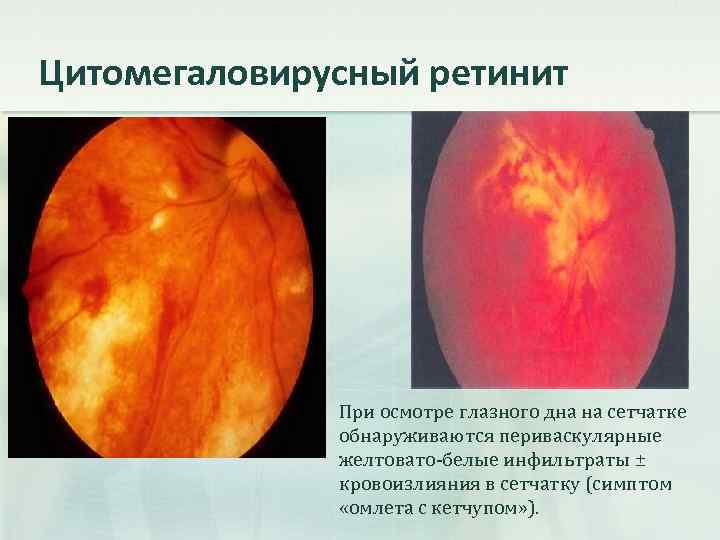 Цитомегаловирусный ретинит

При осмотре глазного дна на сетчатке обнаруживаются периваскулярные желтовато-белые инфильтраты ± кровоизлияния в сетчатку (симптом «омлета с кетчупом»).